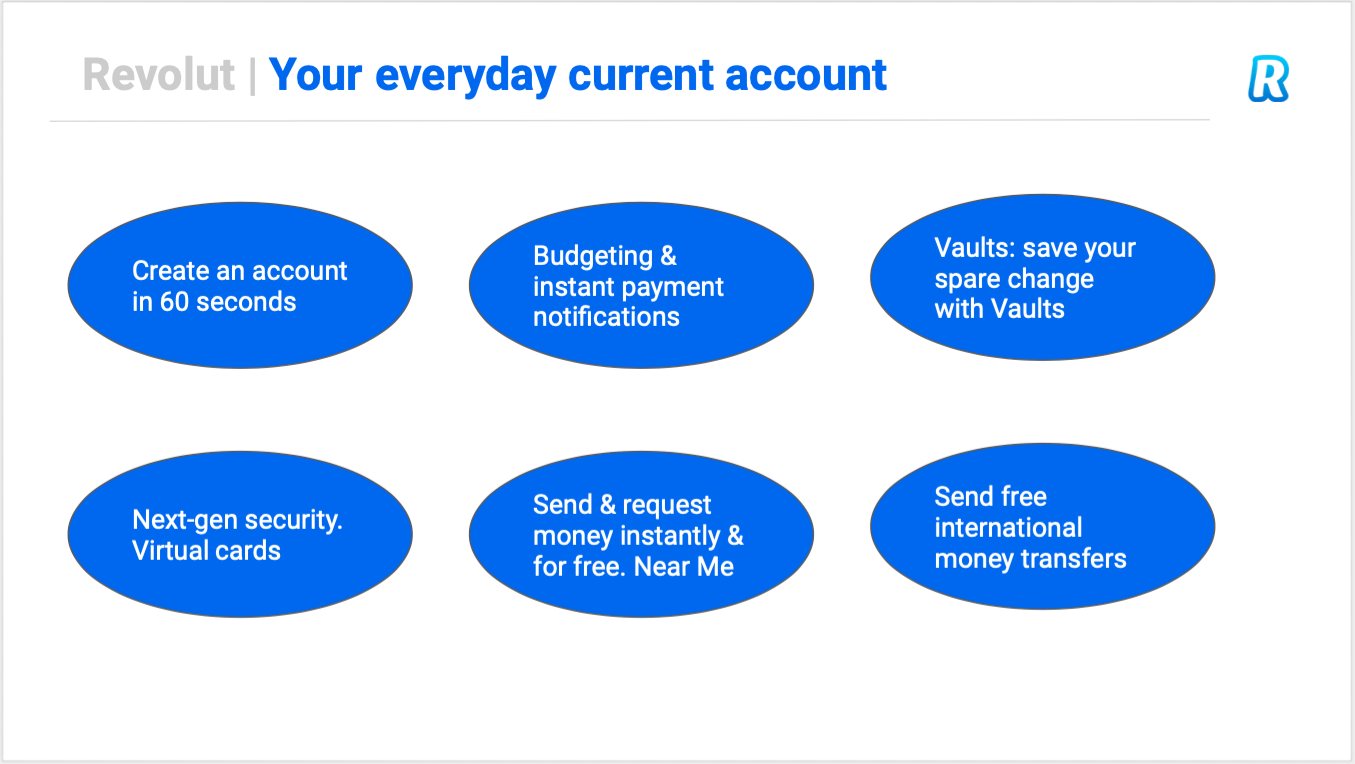 Revolut | Your everyday current account

R

Create an account in 60 seconds

Budgeting & instant payment notifications

Vaults: save your spare change with Vaults

Next-gen security. Virtual cards

Send & request money instantly & for free. Near Me

Send free international money transfers